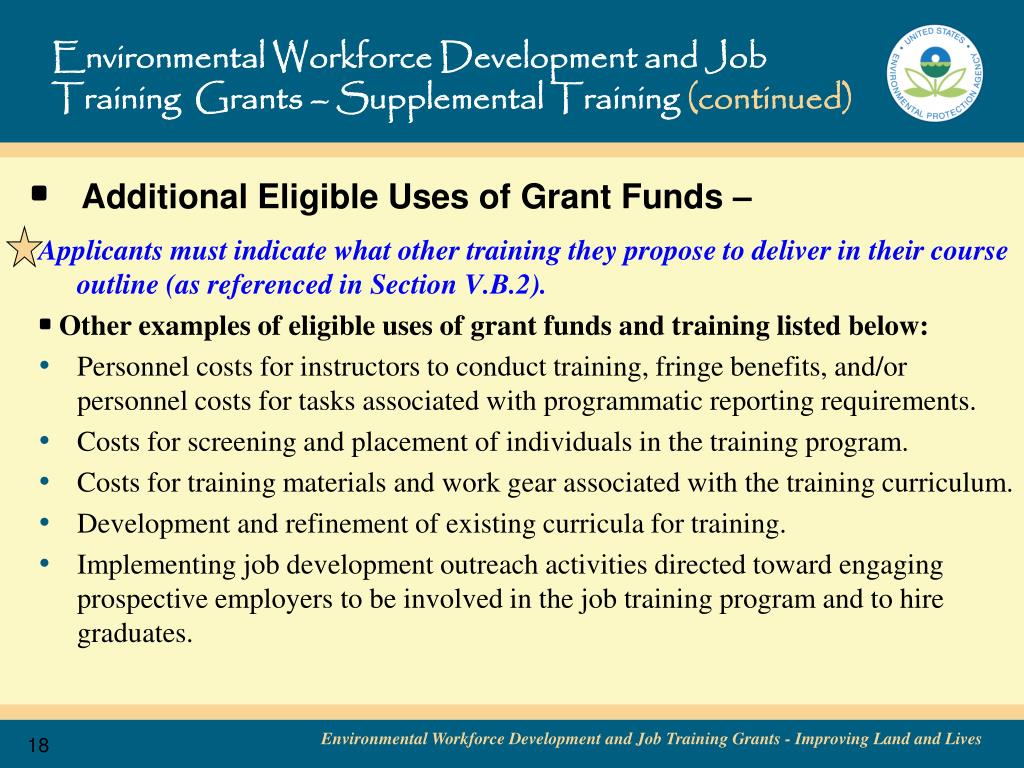 Environmental Workforce Development and Job Training Grants – Supplemental Training (continued)

UNITED STATES ENVIRONMENTAL PROTECTION AGENCY

▪ Additional Eligible Uses of Grant Funds –

Applicants must indicate what other training they propose to deliver in their course outline (as referenced in Section V.B.2).

▪ Other examples of eligible uses of grant funds and training listed below:

• Personnel costs for instructors to conduct training, fringe benefits, and/or personnel costs for tasks associated with programmatic reporting requirements.
• Costs for screening and placement of individuals in the training program.
• Costs for training materials and work gear associated with the training curriculum.
• Development and refinement of existing curricula for training.
• Implementing job development outreach activities directed toward engaging prospective employers to be involved in the job training program and to hire graduates.

18

Environmental Workforce Development and Job Training Grants - Improving Land and Lives